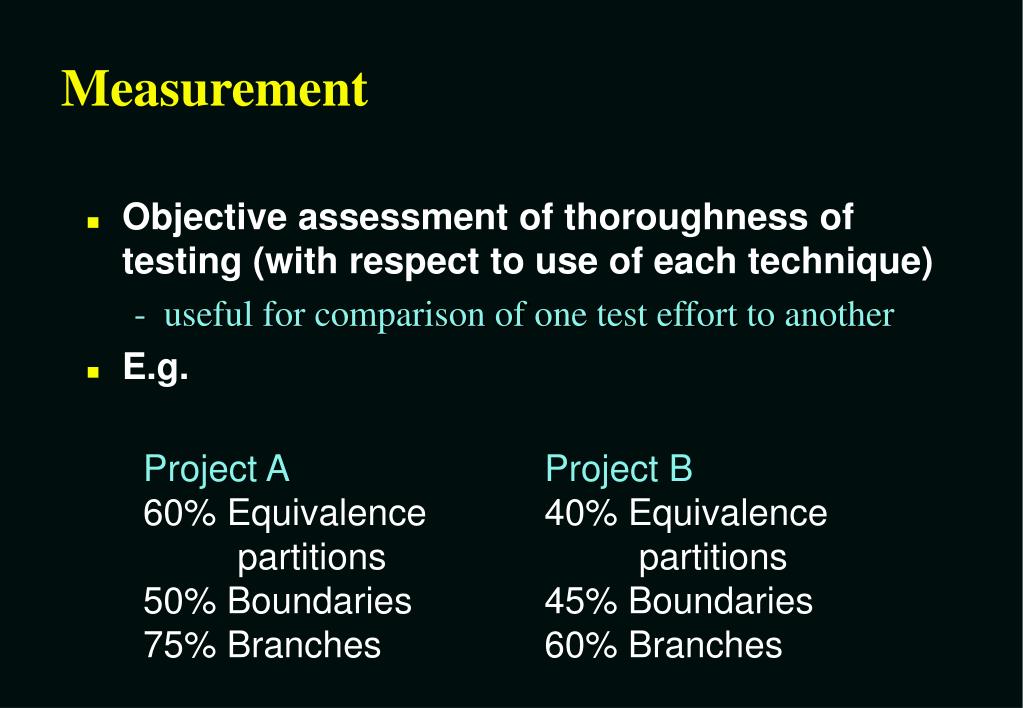 Measurement

■ Objective assessment of thoroughness of testing (with respect to use of each technique)

- useful for comparison of one test effort to another

■ E.g.

Project A
60% Equivalence partitions
50% Boundaries
75% Branches

Project B
40% Equivalence partitions
45% Boundaries
60% Branches